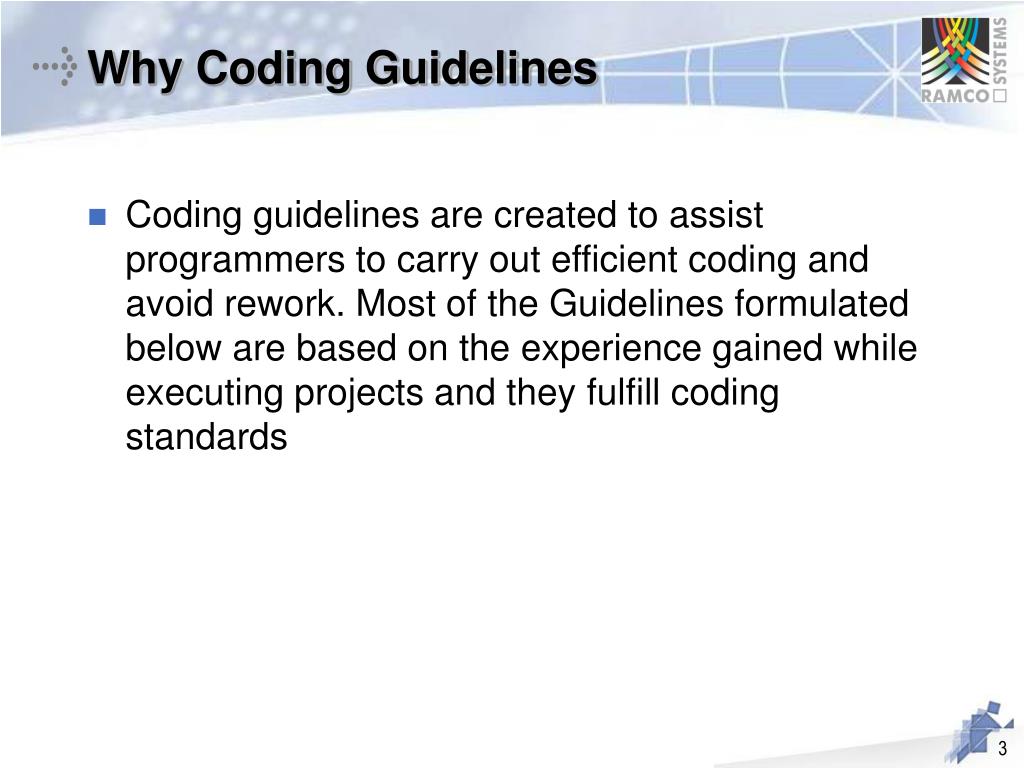 Why Coding Guidelines

RAMCO SYSTEMS

Coding guidelines are created to assist programmers to carry out efficient coding and avoid rework. Most of the Guidelines formulated below are based on the experience gained while executing projects and they fulfill coding standards

3